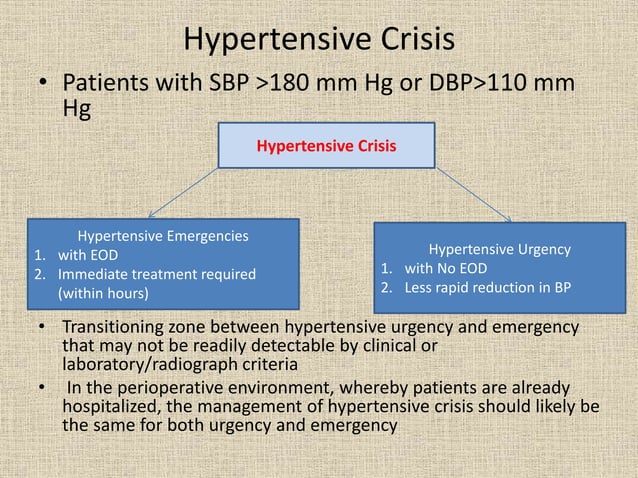 Hypertensive Crisis

• Patients with SBP >180 mm Hg or DBP>110 mm Hg

Hypertensive Crisis

Hypertensive Emergencies
1. with EOD
2. Immediate treatment required (within hours)

Hypertensive Urgency
1. with No EOD
2. Less rapid reduction in BP

• Transitioning zone between hypertensive urgency and emergency that may not be readily detectable by clinical or laboratory/radiograph criteria
• In the perioperative environment, whereby patients are already hospitalized, the management of hypertensive crisis should likely be the same for both urgency and emergency